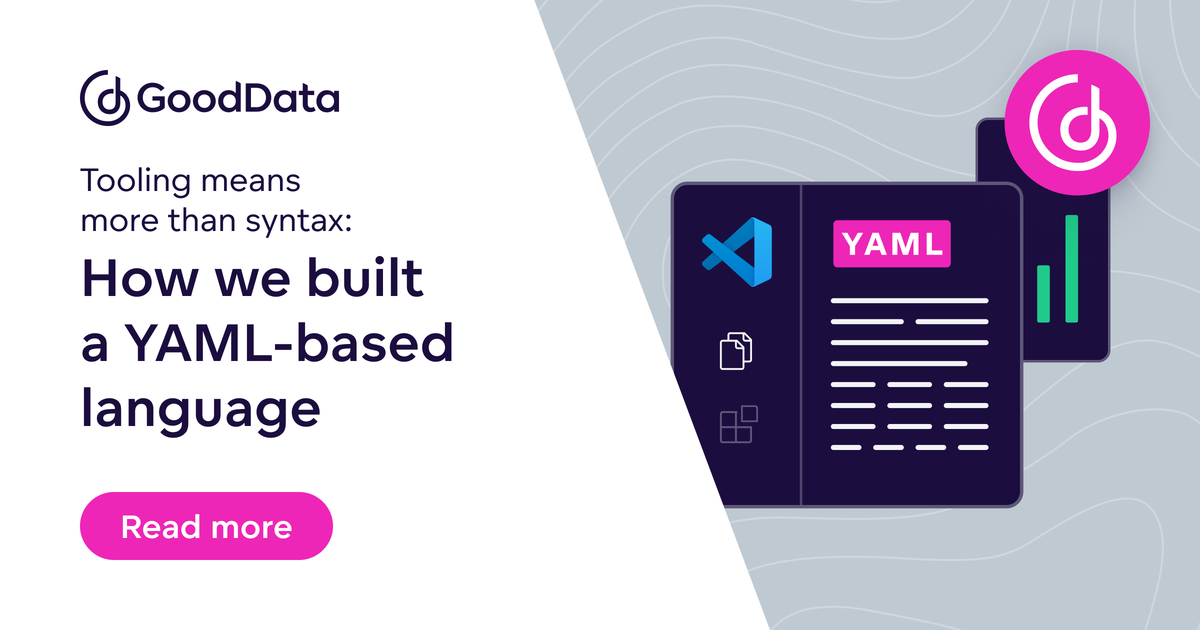 GoodData

Tooling means more than syntax:

How we built a YAML-based language

Read more

YAML